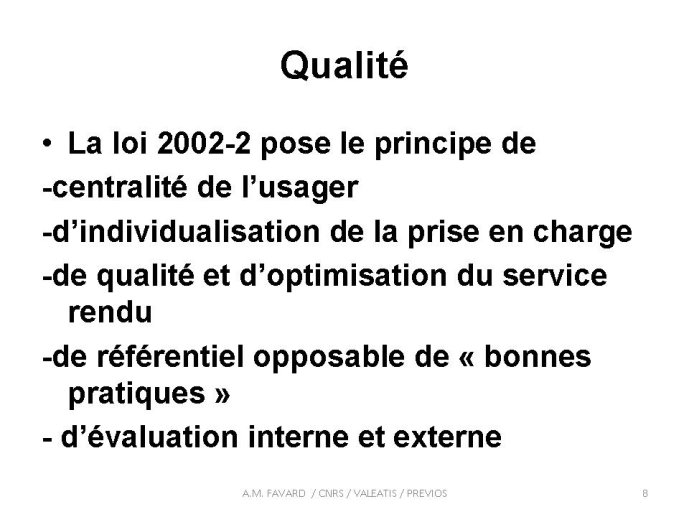 Qualité

• La loi 2002-2 pose le principe de

-centralité de l’usager

-d’individualisation de la prise en charge

-de qualité et d’optimisation du service rendu

-de référentiel opposable de « bonnes pratiques »

- d’évaluation interne et externe

A.M. FAVARD / CNRS / VALEATIS / PREVIOS

8